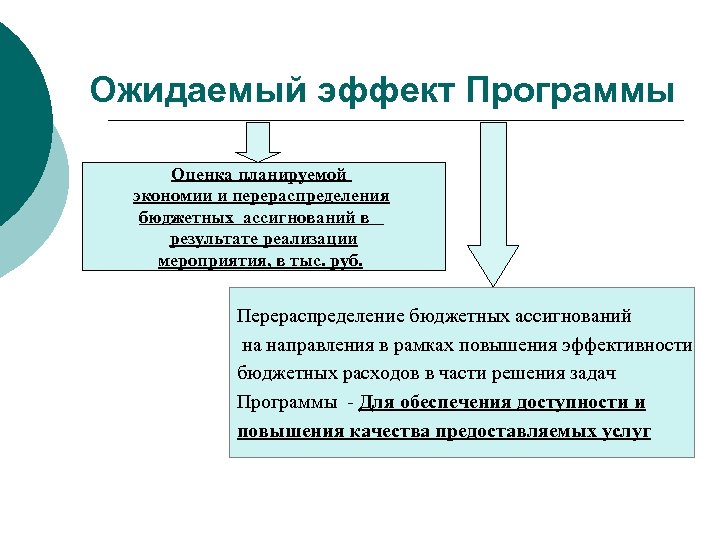 Ожидаемый эффект Программы

Оценка планируемой экономии и перераспределения бюджетных ассигнований в результате реализации мероприятия, в тыс. руб.

Перераспределение бюджетных ассигнований на направления в рамках повышения эффективности бюджетных расходов в части решения задач Программы - Для обеспечения доступности и повышения качества предоставляемых услуг